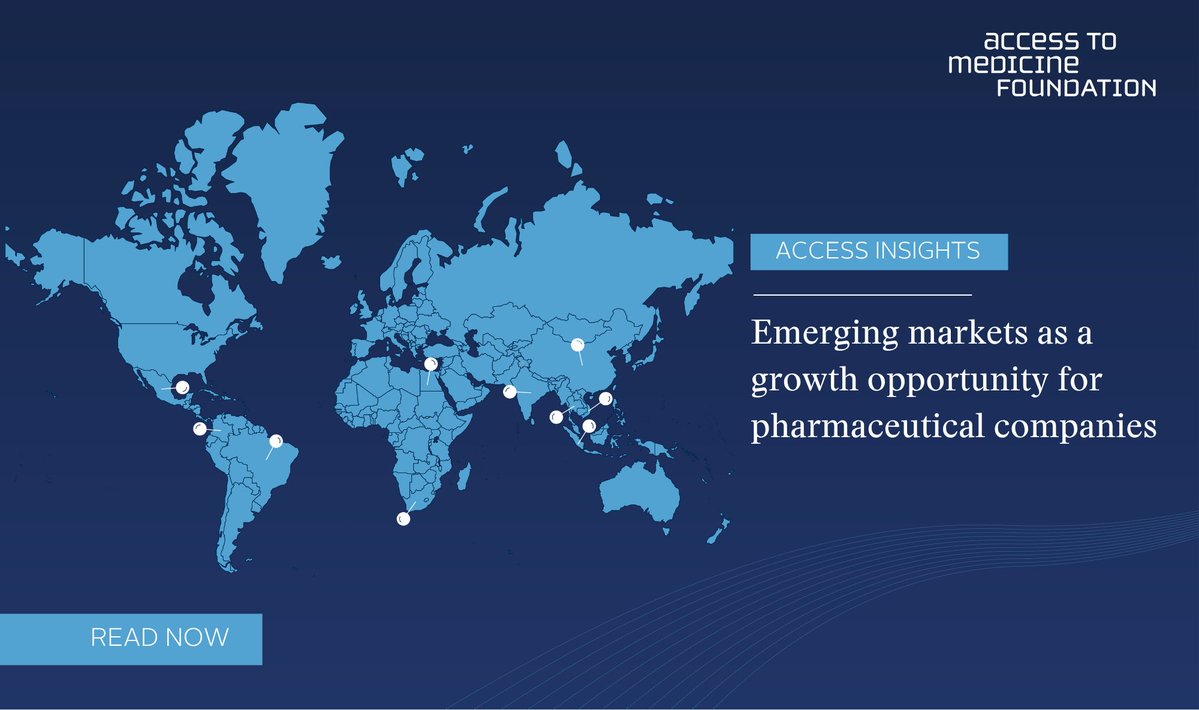 access to medicine FOUNDATION

ACCESS INSIGHTS

Emerging markets as a growth opportunity for pharmaceutical companies

READ NOW